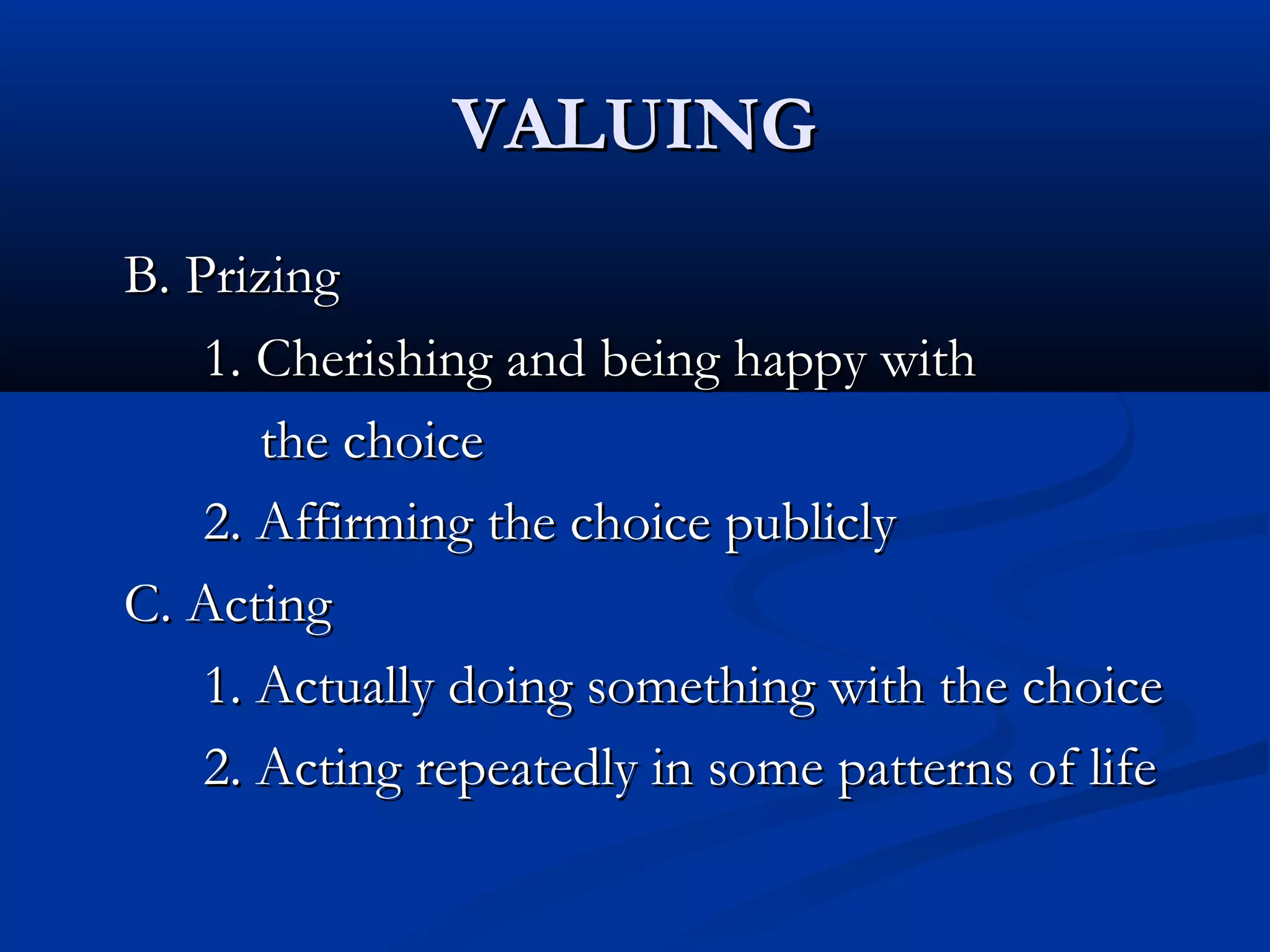 VALUING

B. Prizing

1. Cherishing and being happy with the choice

2. Affirming the choice publicly

C. Acting

1. Actually doing something with the choice

2. Acting repeatedly in some patterns of life